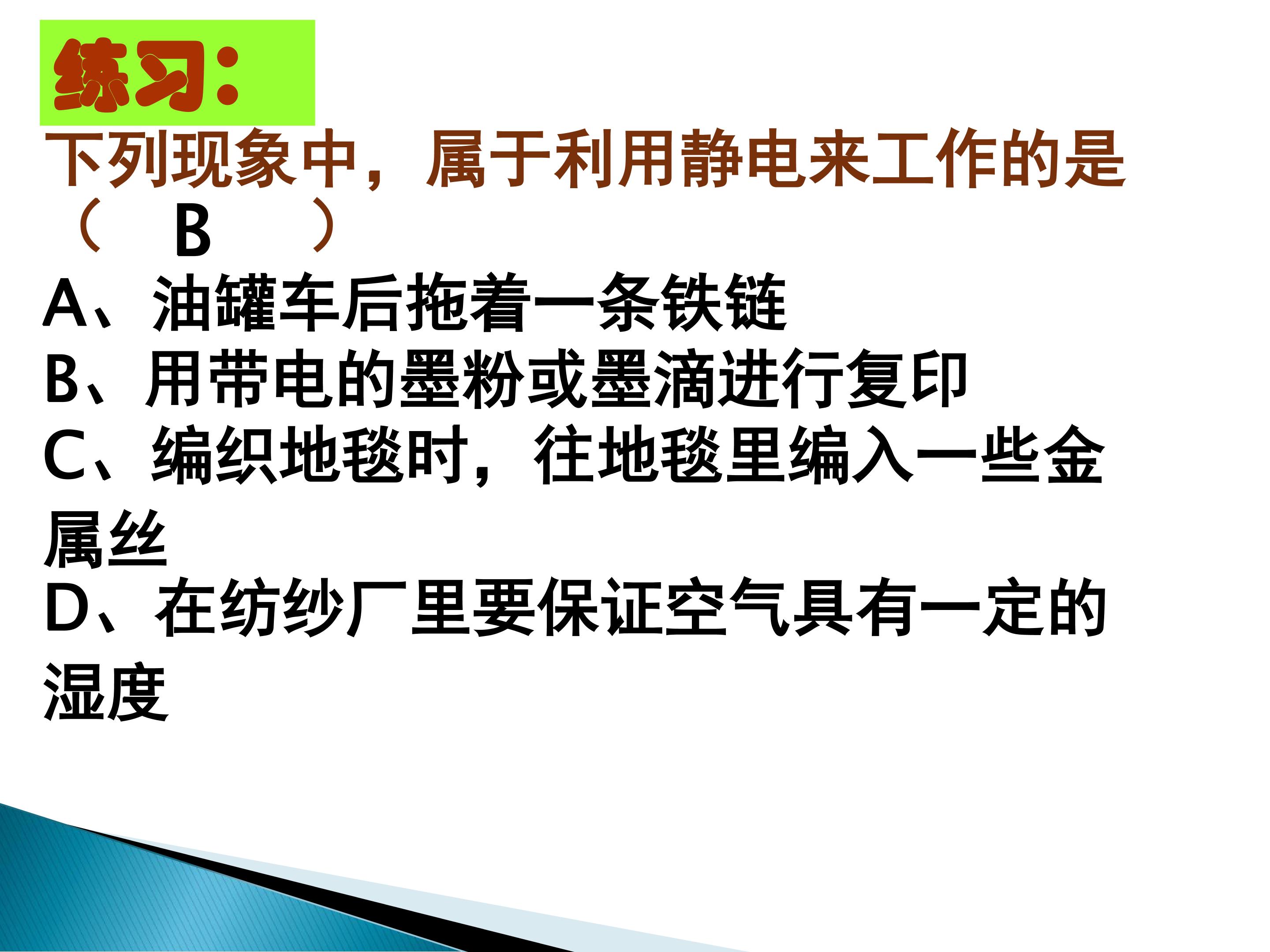 练习:

下列现象中，属于利用静电来工作的是（　B　）

A、油罐车后拖着一条铁链

B、用带电的墨粉或墨滴进行复印

C、编织地毯时，往地毯里编入一些金属丝

D、在纺纱厂里要保证空气具有一定的湿度